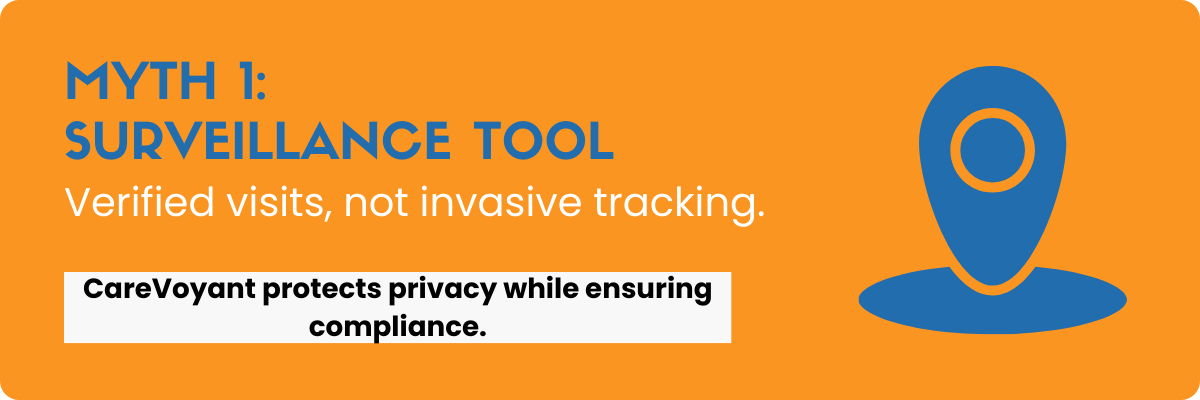 MYTH 1:
SURVEILLANCE TOOL

Verified visits, not invasive tracking.

CareVoyant protects privacy while ensuring compliance.